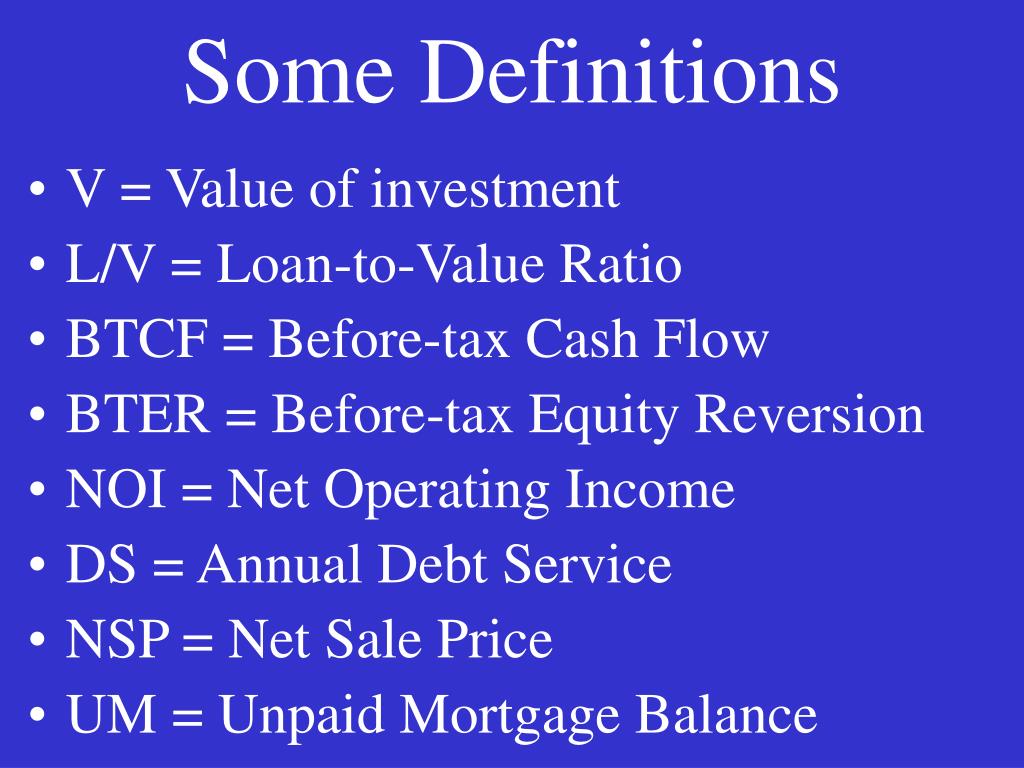 Some Definitions

• V = Value of investment
• L/V = Loan-to-Value Ratio
• BTCF = Before-tax Cash Flow
• BTER = Before-tax Equity Reversion
• NOI = Net Operating Income
• DS = Annual Debt Service
• NSP = Net Sale Price
• UM = Unpaid Mortgage Balance